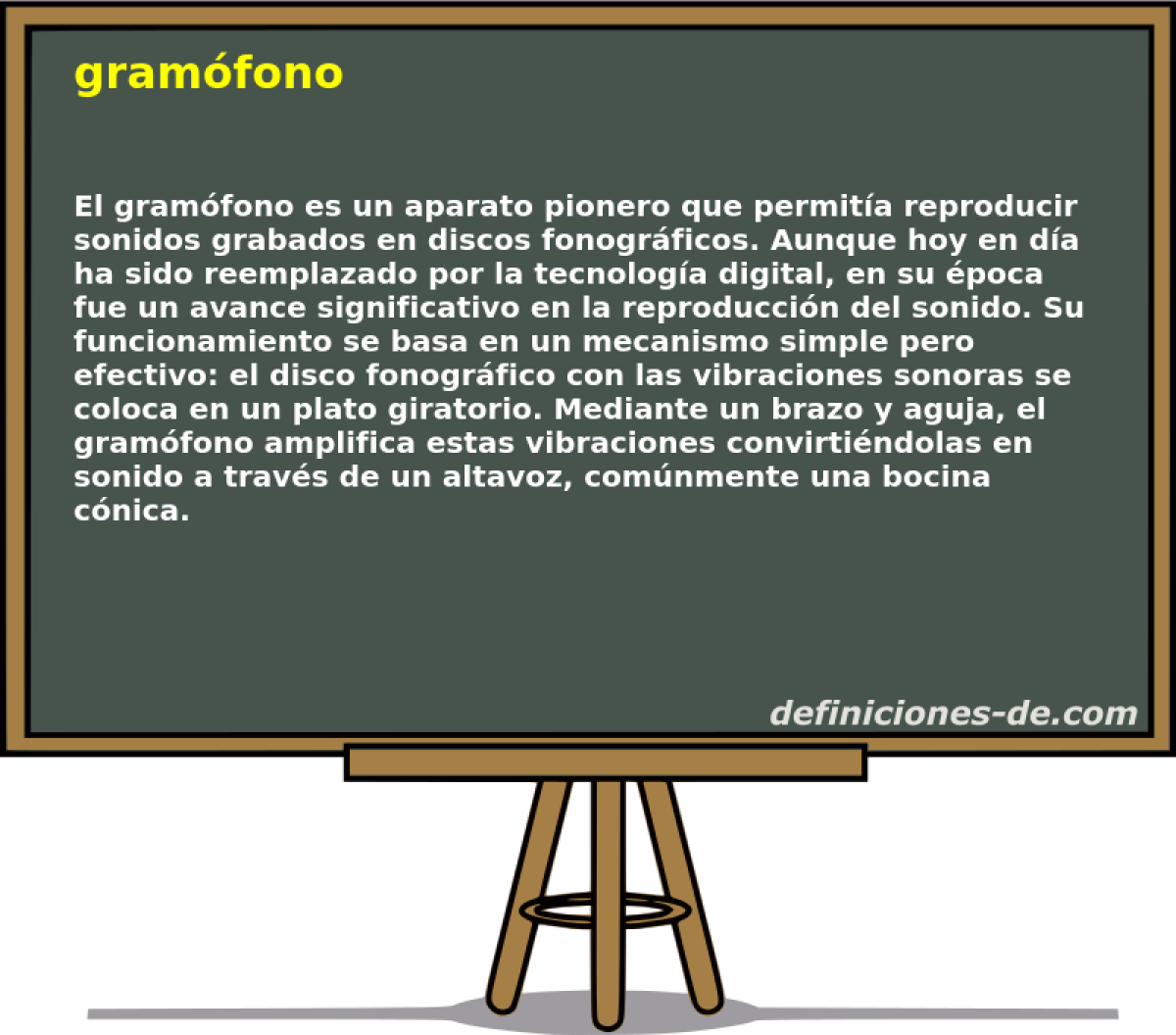 gramófono

El gramófono es un aparato pionero que permitía reproducir sonidos grabados en discos fonográficos. Aunque hoy en día ha sido reemplazado por la tecnología digital, en su época fue un avance significativo en la reproducción del sonido. Su funcionamiento se basa en un mecanismo simple pero efectivo: el disco fonográfico con las vibraciones sonoras se coloca en un plato giratorio. Mediante un brazo y aguja, el gramófono amplifica estas vibraciones convirtiéndolas en sonido a través de un altavoz, comúnmente una bocina cónica.

definiciones-de.com